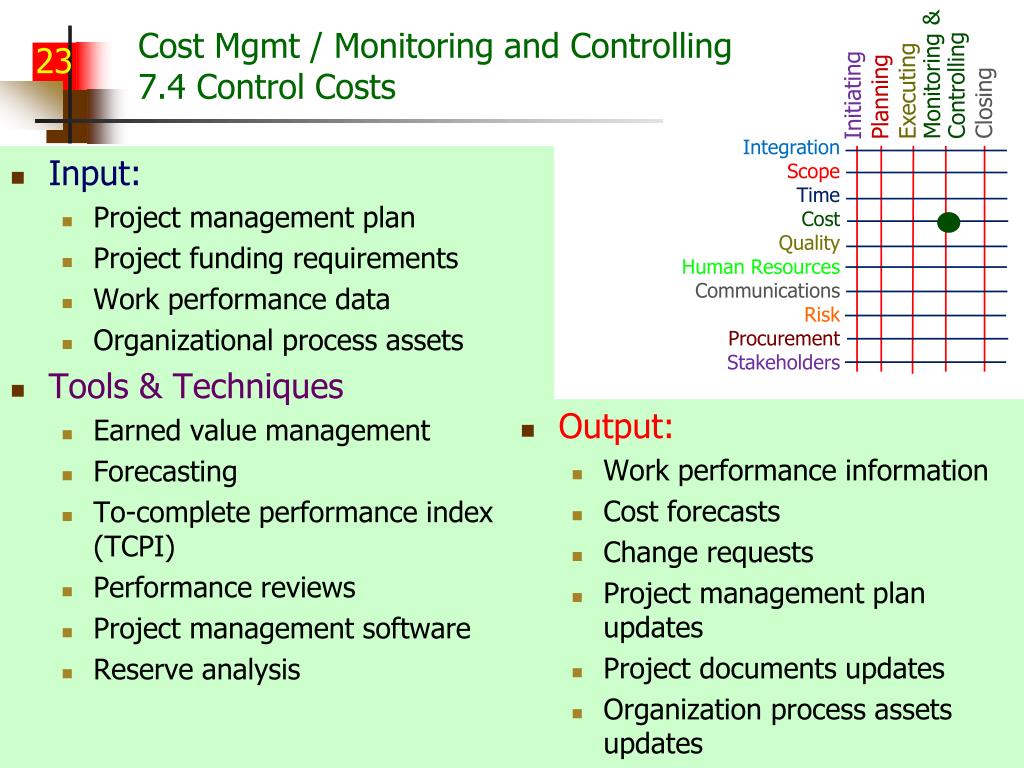 23

Cost Mgmt / Monitoring and Controlling
7.4 Control Costs

Initiating
Planning
Executing
Monitoring & Controlling
Closing

Integration
Scope
Time
Cost
Quality
Human Resources
Communications
Risk
Procurement
Stakeholders

- Input:
  - Project management plan
  - Project funding requirements
  - Work performance data
  - Organizational process assets
- Tools & Techniques
  - Earned value management
  - Forecasting
  - To-complete performance index (TCPI)
  - Performance reviews
  - Project management software
  - Reserve analysis

- Output:
  - Work performance information
  - Cost forecasts
  - Change requests
  - Project management plan updates
  - Project documents updates
  - Organization process assets updates